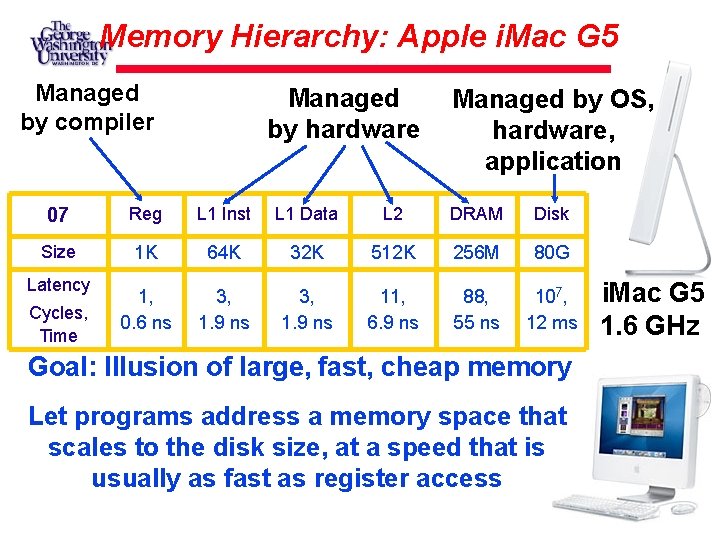 The George Washington University WASHINGTON DC

Memory Hierarchy: Apple iMac G5

Managed by compiler

Managed by hardware

Managed by OS, hardware, application

| 07 | Reg | L1 Inst | L1 Data | L2 | DRAM | Disk |
|---|---|---|---|---|---|---|
| Size | 1K | 64K | 32K | 512K | 256M | 80G |
| Latency Cycles, Time | 1, 0.6 ns | 3, 1.9 ns | 3, 1.9 ns | 11, 6.9 ns | 88, 55 ns | $10^7$, 12 ms |

iMac G5 1.6 GHz

Goal: Illusion of large, fast, cheap memory

Let programs address a memory space that scales to the disk size, at a speed that is usually as fast as register access